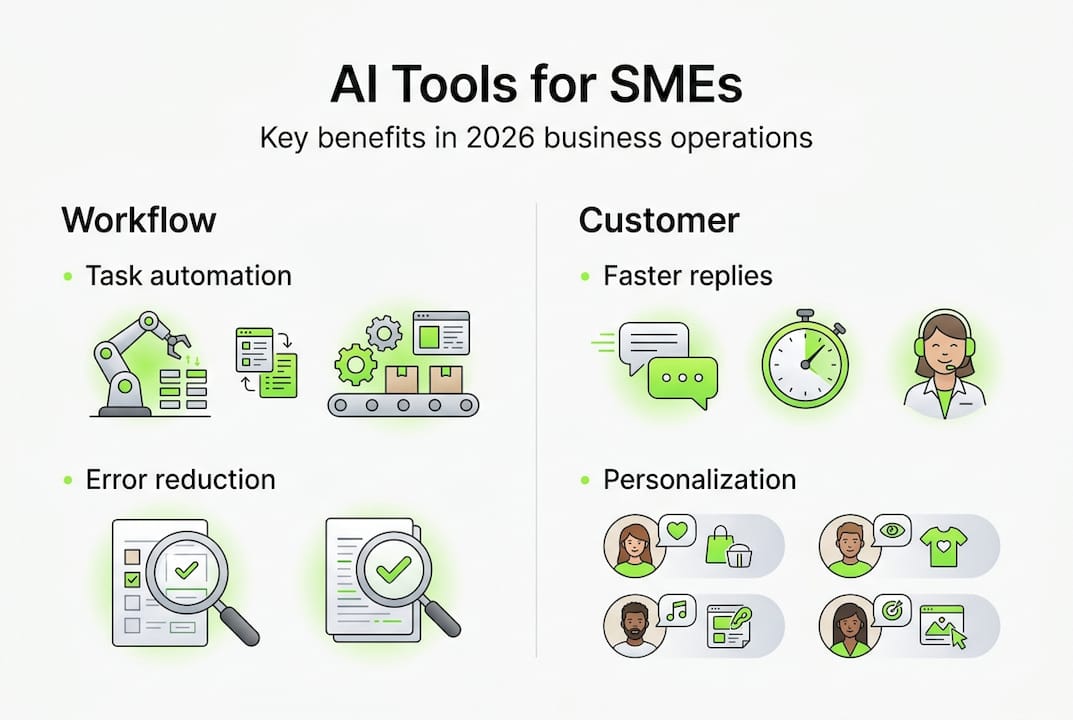 AI Tools for SMEs
Key benefits in 2026 business operations

Workflow

• Task automation

• Error reduction

Customer

• Faster replies

• Personalization